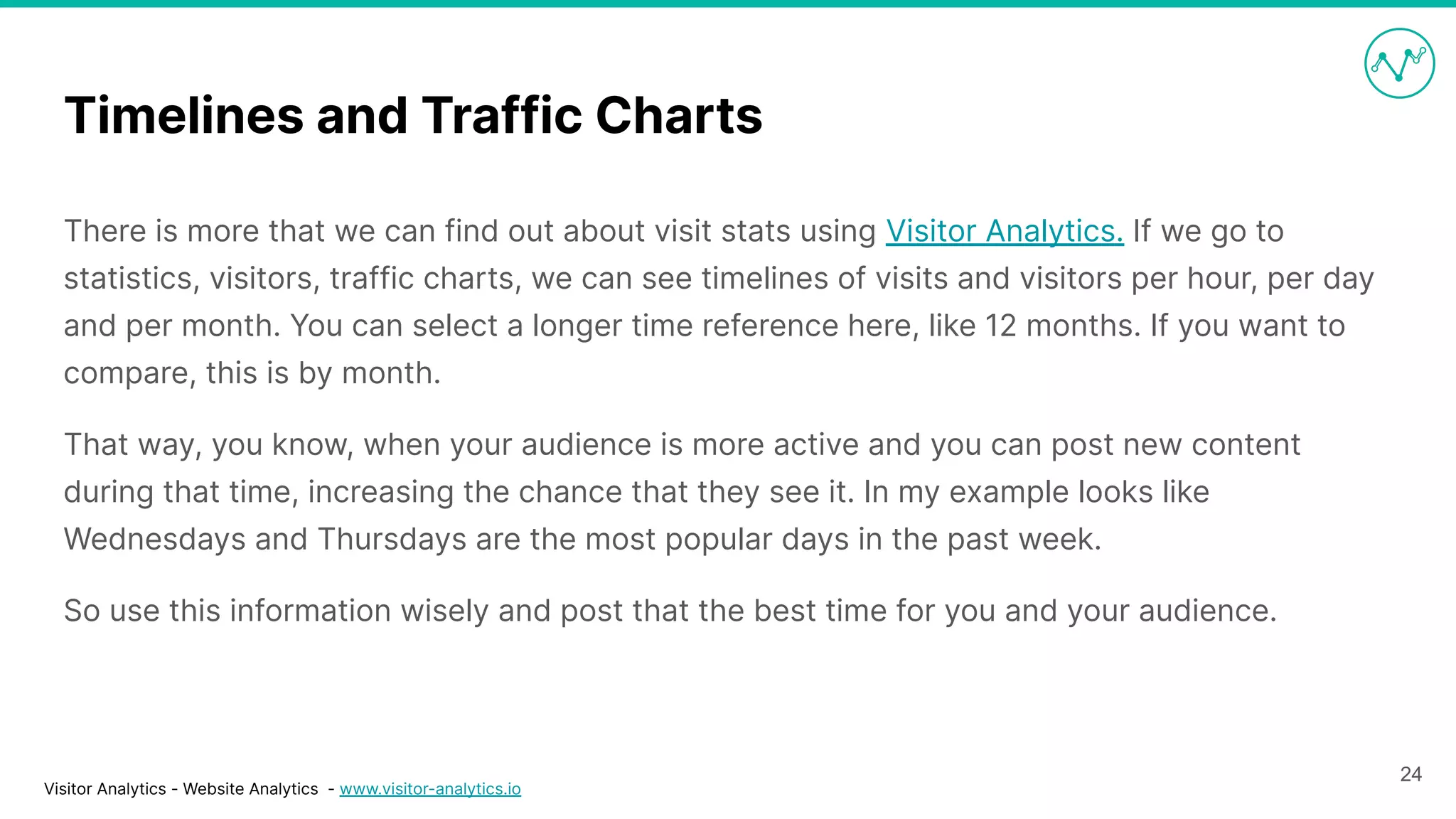 Timelines and Traffic Charts

There is more that we can find out about visit stats using Visitor Analytics. If we go to statistics, visitors, traffic charts, we can see timelines of visits and visitors per hour, per day and per month. You can select a longer time reference here, like 12 months. If you want to compare, this is by month.

That way, you know, when your audience is more active and you can post new content during that time, increasing the chance that they see it. In my example looks like Wednesdays and Thursdays are the most popular days in the past week.

So use this information wisely and post that the best time for you and your audience.

Visitor Analytics - Website Analytics - www.visitor-analytics.io

24